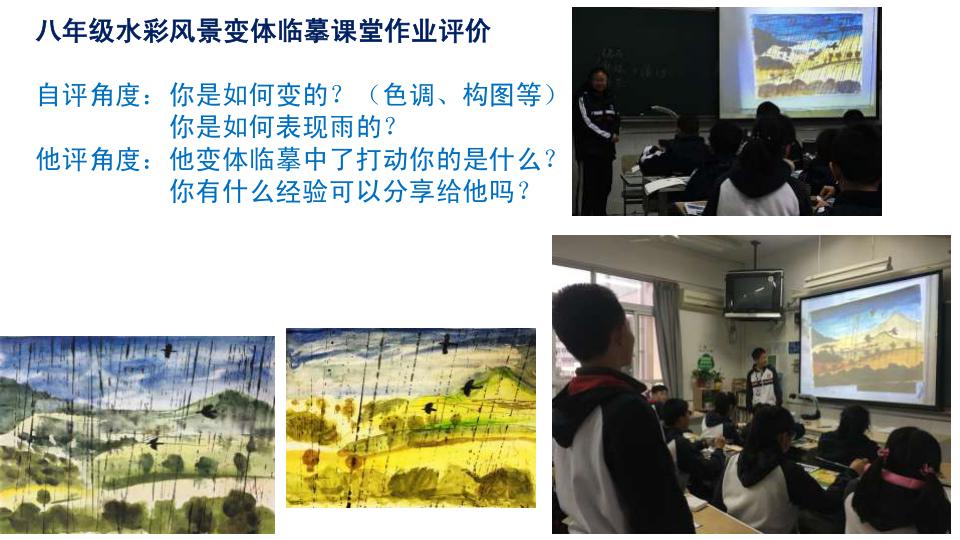 八年级水彩风景变体临摹课堂作业评价

自评角度：你是如何变的？（色调、构图等）
你是如何表现雨的？

他评角度：他变体临摹中了打动你的是什么？
你有什么经验可以分享给他吗？